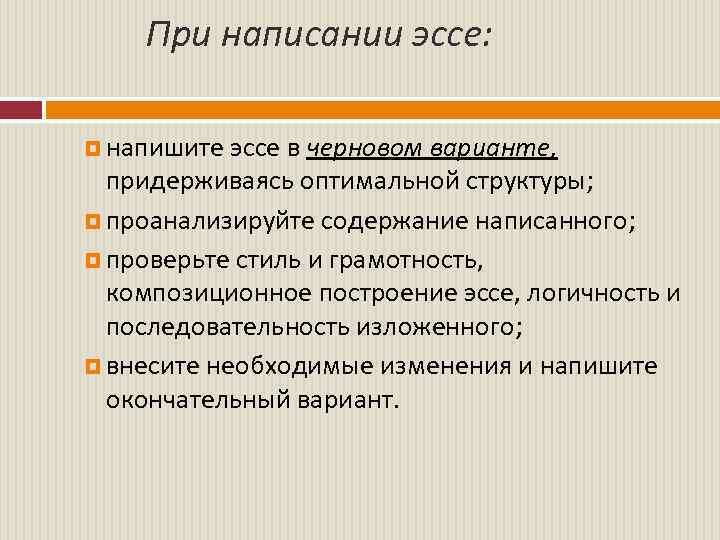 При написании эссе:

напишите эссе в черновом варианте, придерживаясь оптимальной структуры;

проанализируйте содержание написанного;

проверьте стиль и грамотность, композиционное построение эссе, логичность и последовательность изложенного;

внесите необходимые изменения и напишите окончательный вариант.